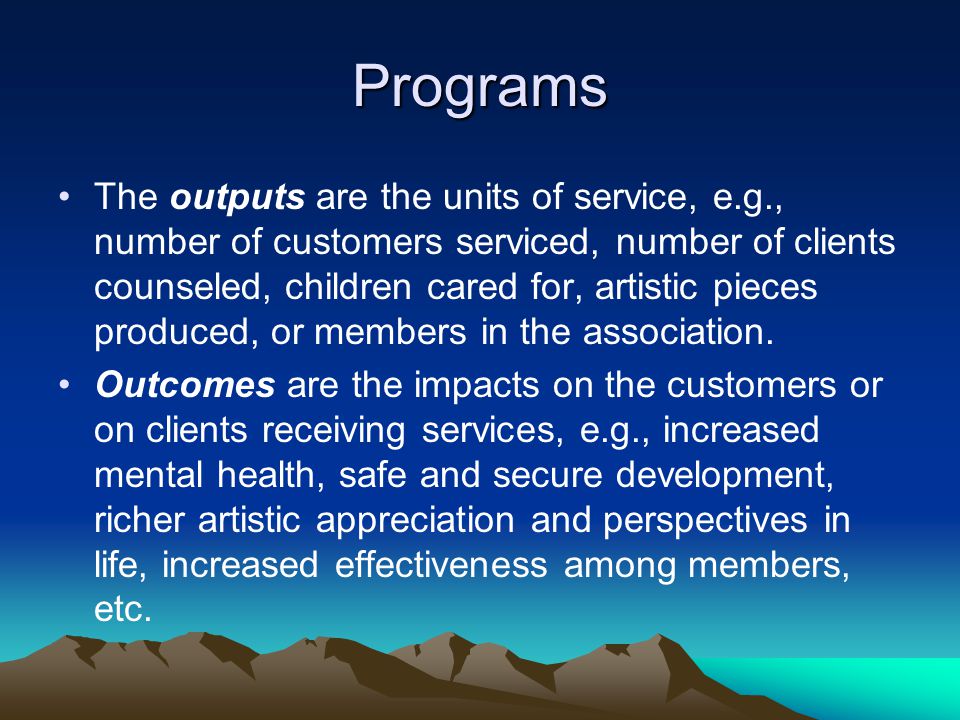 Programs

• The outputs are the units of service, e.g., number of customers serviced, number of clients counseled, children cared for, artistic pieces produced, or members in the association.

• Outcomes are the impacts on the customers or on clients receiving services, e.g., increased mental health, safe and secure development, richer artistic appreciation and perspectives in life, increased effectiveness among members, etc.